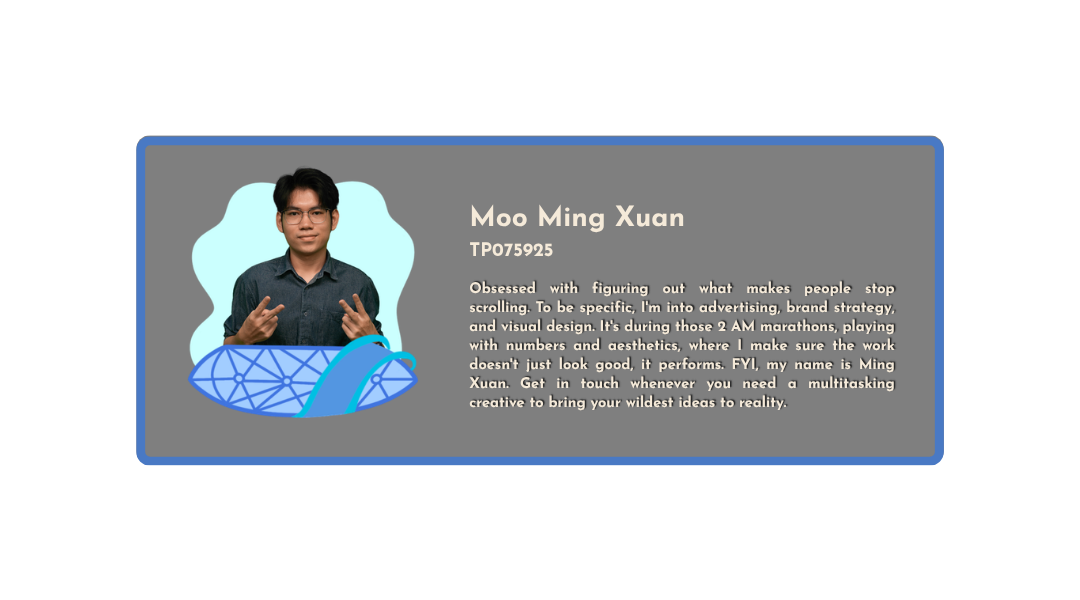 Moo Ming Xuan
TP075925

Obsessed with figuring out what makes people stop scrolling. To be specific, I'm into advertising, brand strategy, and visual design. It's during those 2 AM marathons, playing with numbers and aesthetics, where I make sure the work doesn't just look good, it performs. FYI, my name is Ming Xuan. Get in touch whenever you need a multitasking creative to bring your wildest ideas to reality.